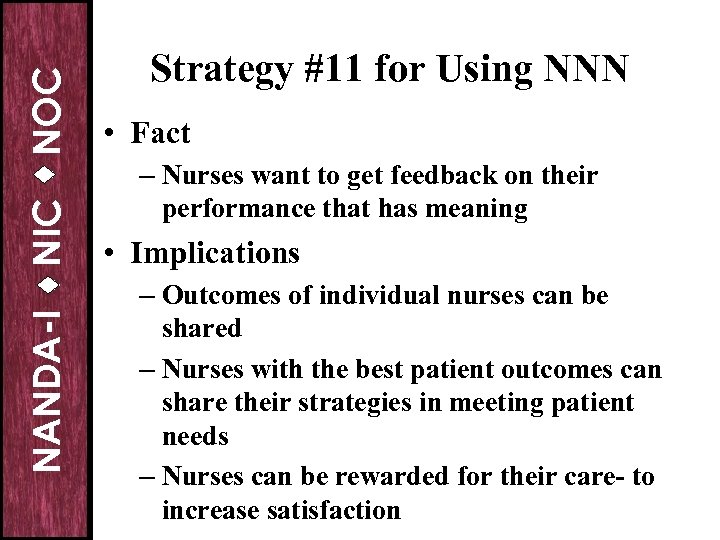 NANDA-I ◆ NIC ◆ NOC

Strategy #11 for Using NNN

• Fact
– Nurses want to get feedback on their performance that has meaning

• Implications
– Outcomes of individual nurses can be shared
– Nurses with the best patient outcomes can share their strategies in meeting patient needs
– Nurses can be rewarded for their care- to increase satisfaction